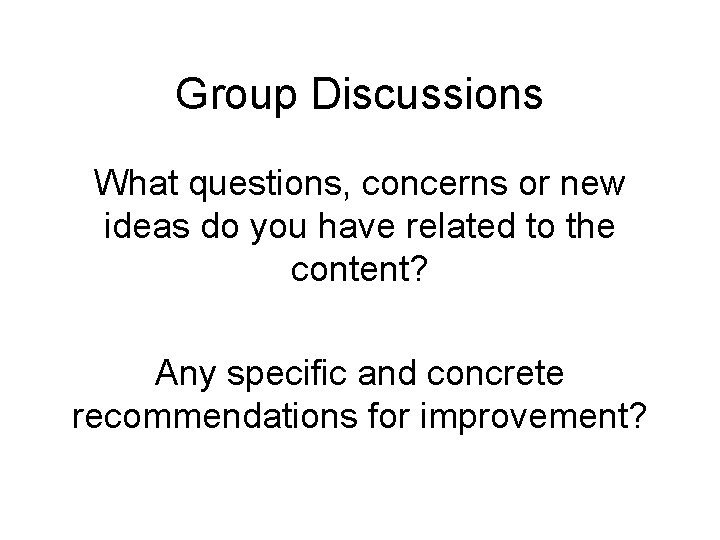 Group Discussions

What questions, concerns or new ideas do you have related to the content?

Any specific and concrete recommendations for improvement?